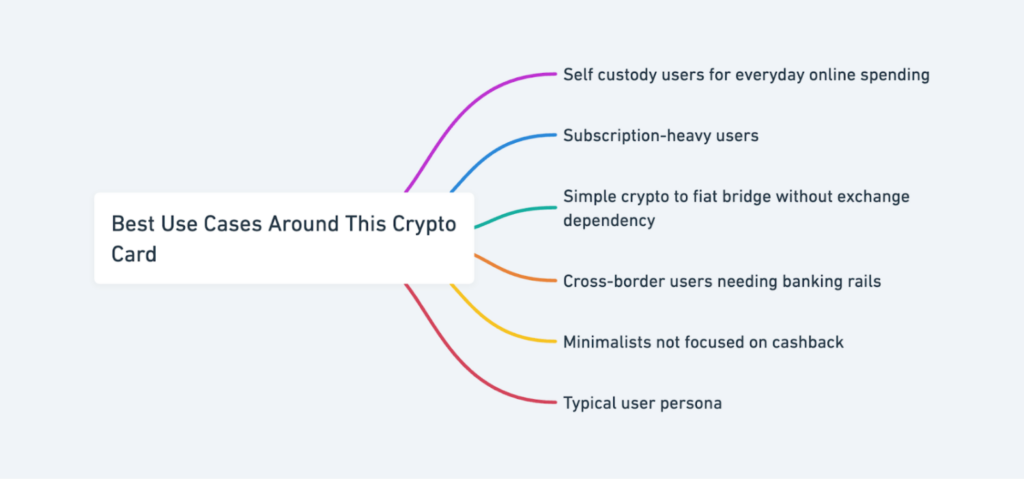 Best Use Cases Around This Crypto Card

Self custody users for everyday online spending

Subscription-heavy users

Simple crypto to fiat bridge without exchange dependency

Cross-border users needing banking rails

Minimalists not focused on cashback

Typical user persona